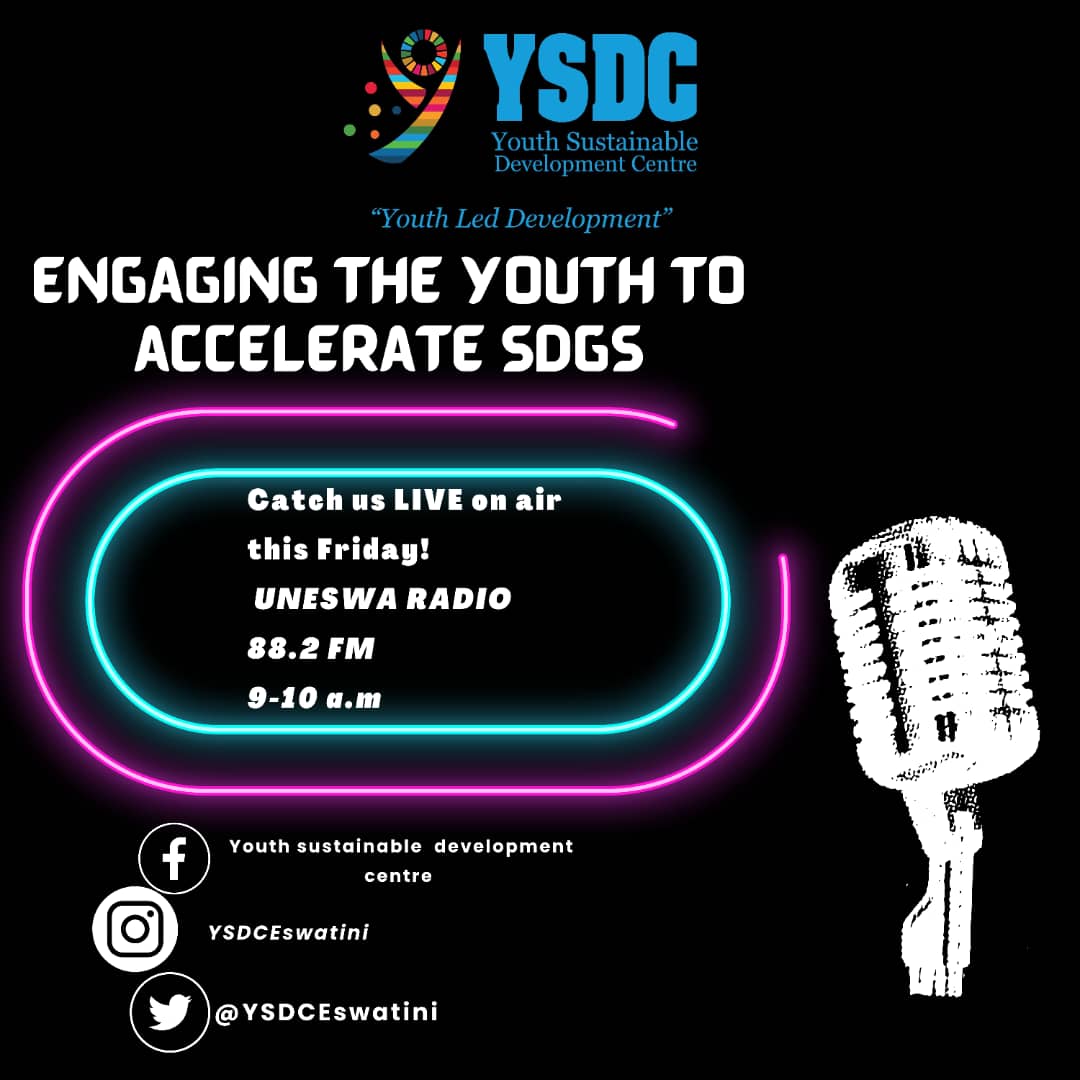 YSDC
Youth Sustainable Development Centre

"Youth Led Development"

ENGAGING THE YOUTH TO ACCELERATE SDGS

Catch us LIVE on air this Friday!
UNESWA RADIO
88.2 FM
9-10 a.m

Youth sustainable development centre

YSDCEswatini

@YSDCEswatini